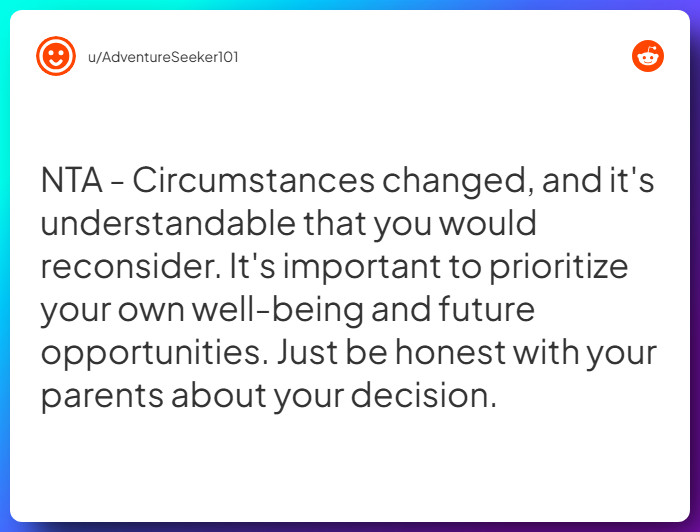 u/AdventureSeeker101

NTA - Circumstances changed, and it's understandable that you would reconsider. It's important to prioritize your own well-being and future opportunities. Just be honest with your parents about your decision.